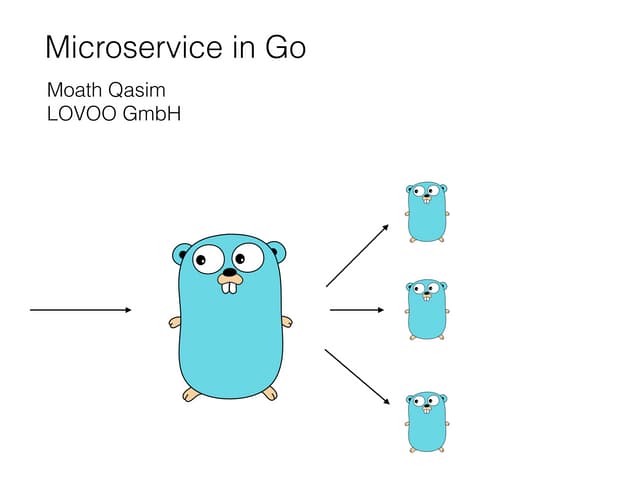 Microservice in Go

Moath Qasim
LOVOO GmbH